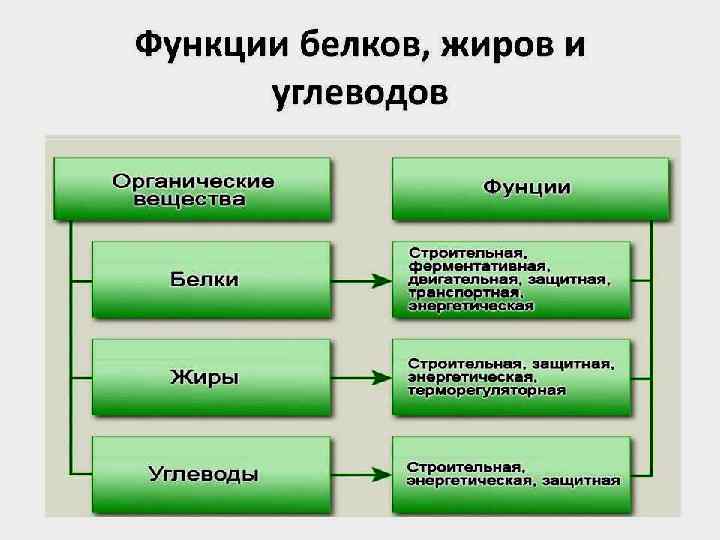 Функции белков, жиров и углеводов

Органические вещества

Фунции

Белки

Строительная, ферментативная, двигательная, защитная, транспортная, энергетическая

Жиры

Строительная, защитная, энергетическая, терморегуляторная

Углеводы

Строительная, энергетическая, защитная